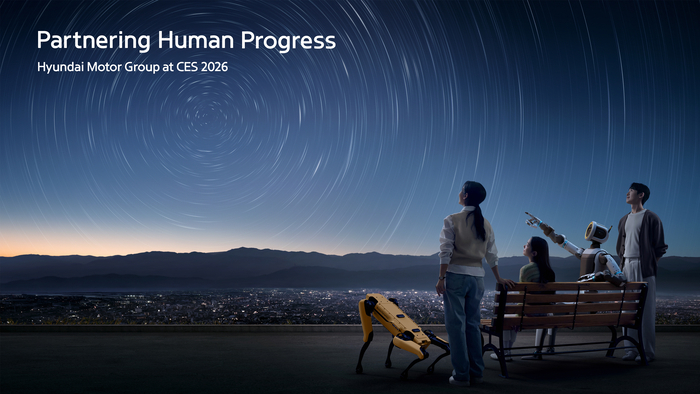 Partnering Human Progress

Hyundai Motor Group at CES 2026